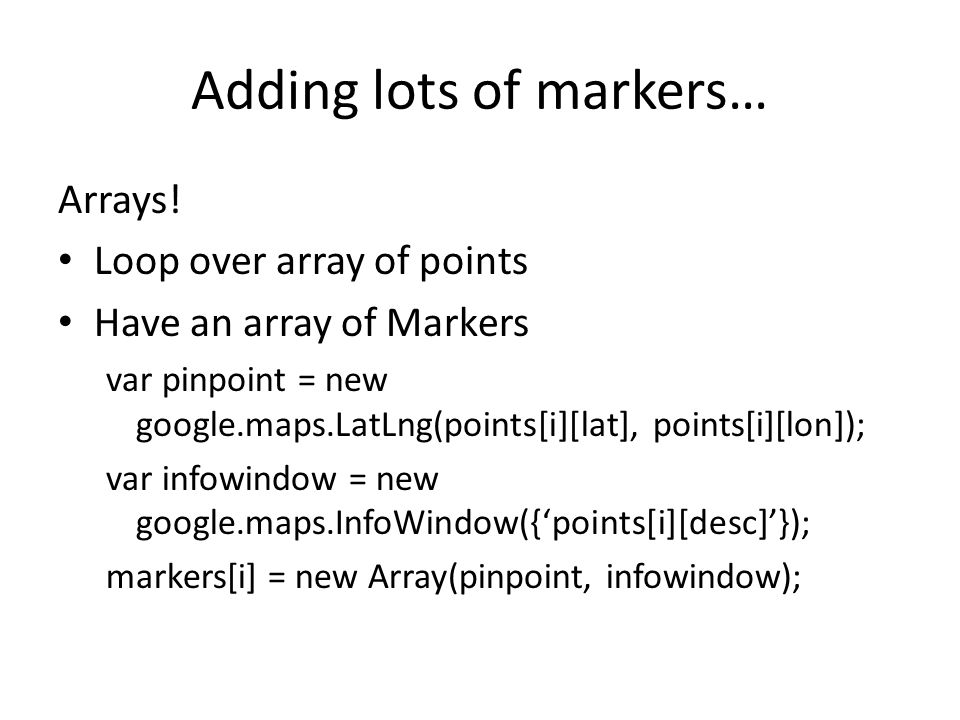 Adding lots of markers…

Arrays!

• Loop over array of points
• Have an array of Markers

var pinpoint = new google.maps.LatLng(points[i][lat], points[i][lon]);

var infowindow = new google.maps.InfoWindow({‘points[i][desc]’});

markers[i] = new Array(pinpoint, infowindow);